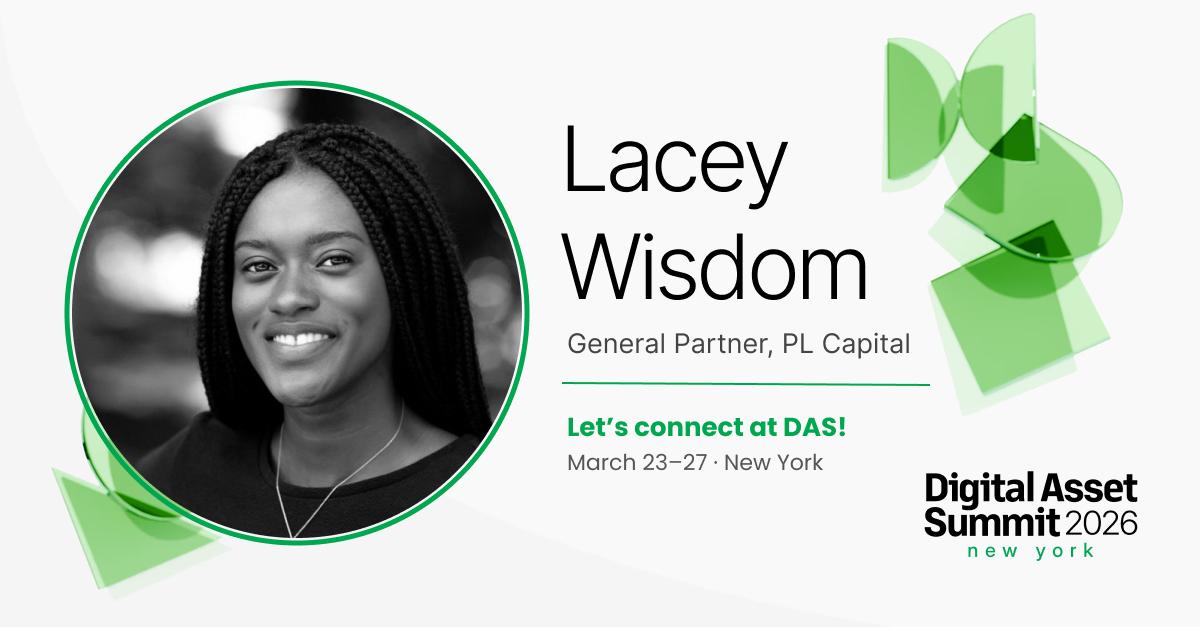 Lacey Wisdom

General Partner, PL Capital

Let’s connect at DAS!

March 23–27 · New York

Digital Asset Summit 2026
new york